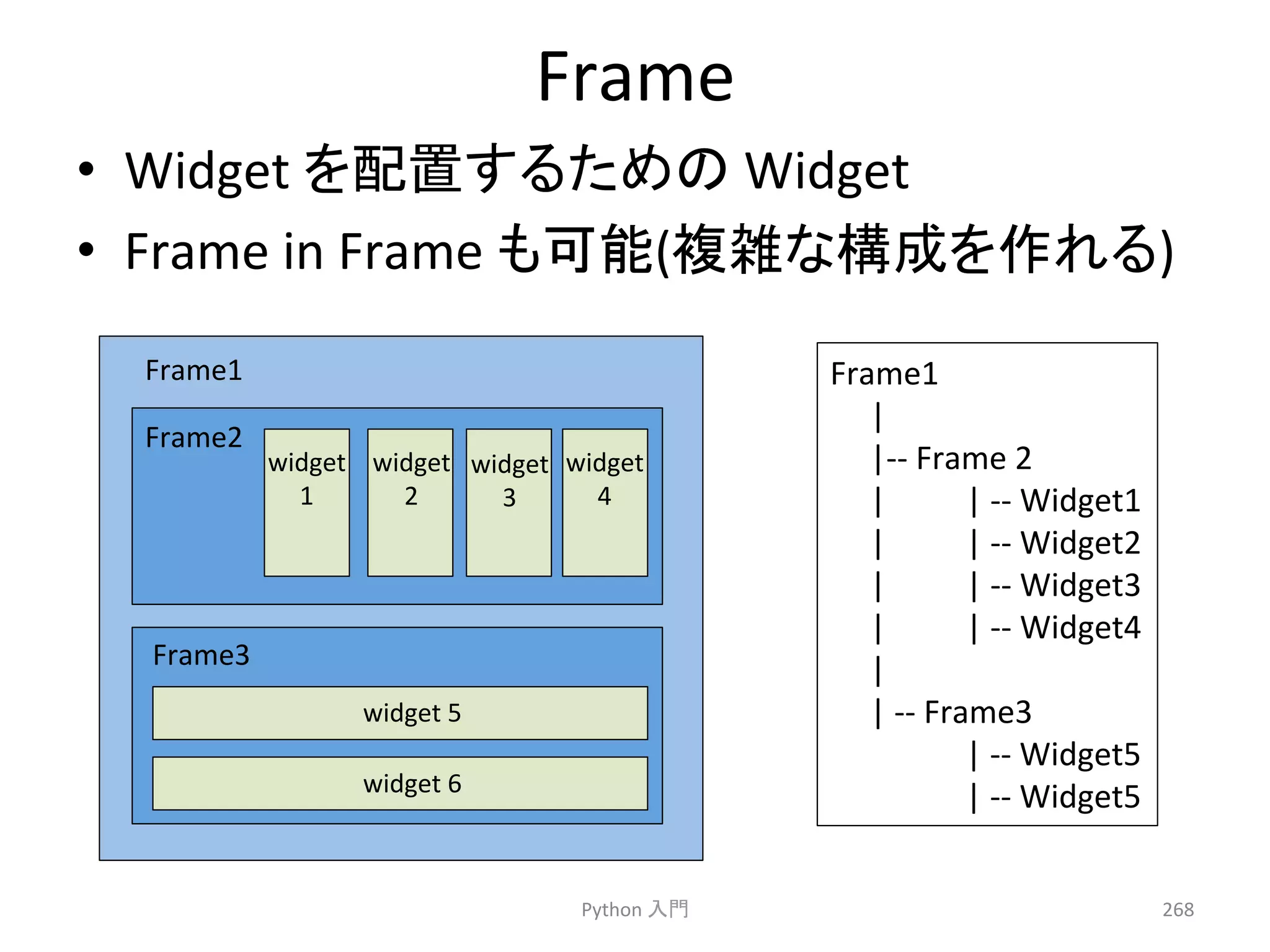 Frame

• Widget を配置するための Widget
• Frame in Frame も可能(複雑な構成を作れる)

Frame1

Frame2

widget 1

widget 2

widget 3

widget 4

Frame3

widget 5

widget 6

Frame1
|
|-- Frame 2
| | -- Widget1
| | -- Widget2
| | -- Widget3
| | -- Widget4
|
| -- Frame3
| -- Widget5
| -- Widget5

Python 入門

268